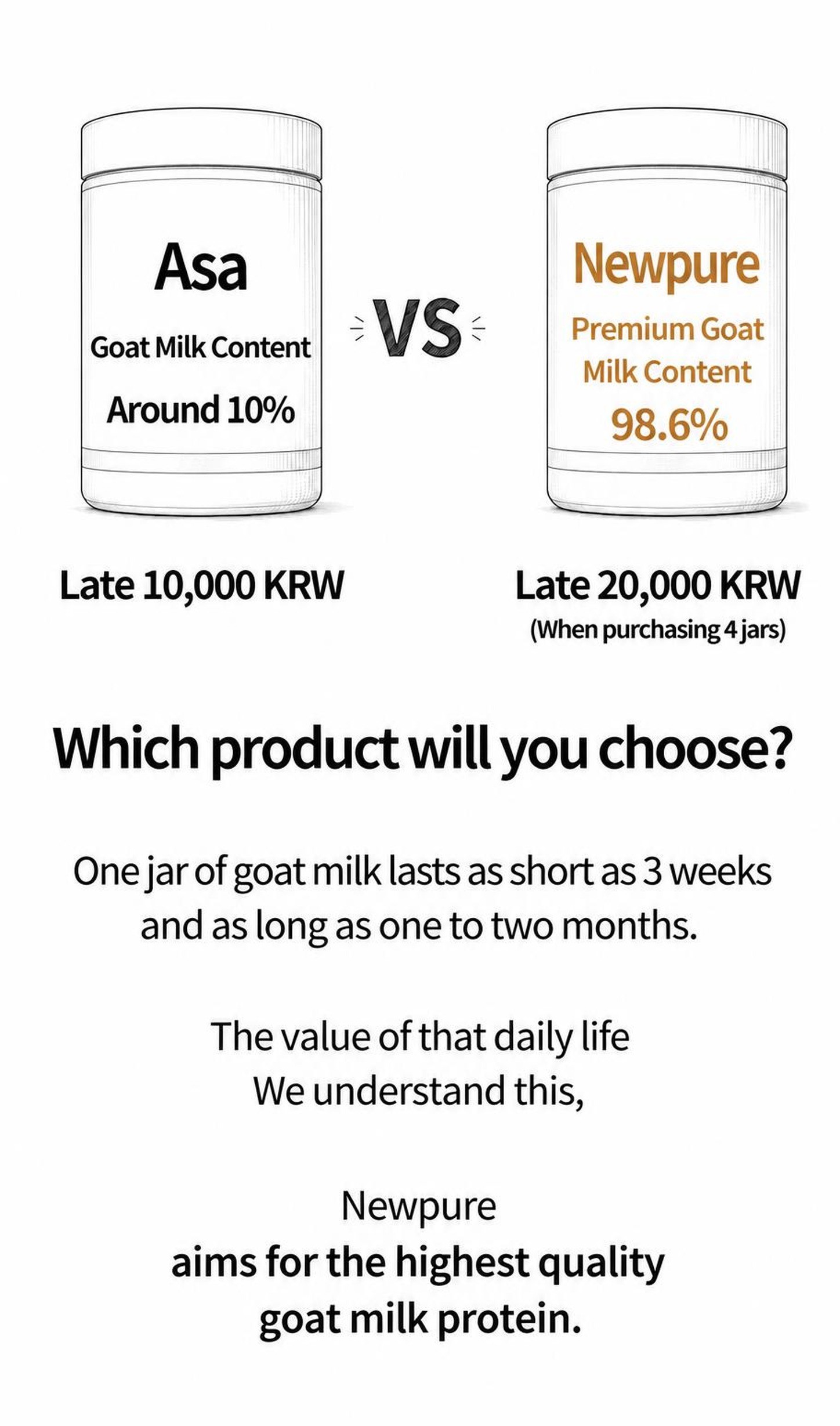 Asa
Goat Milk Content
Around 10%

VS

Newpure
Premium Goat Milk Content
98.6%

Late 10,000 KRW

Late 20,000 KRW
(When purchasing 4 jars)

Which product will you choose?

One jar of goat milk lasts as short as 3 weeks and as long as one to two months.

The value of that daily life
We understand this,

Newpure
aims for the highest quality goat milk protein.